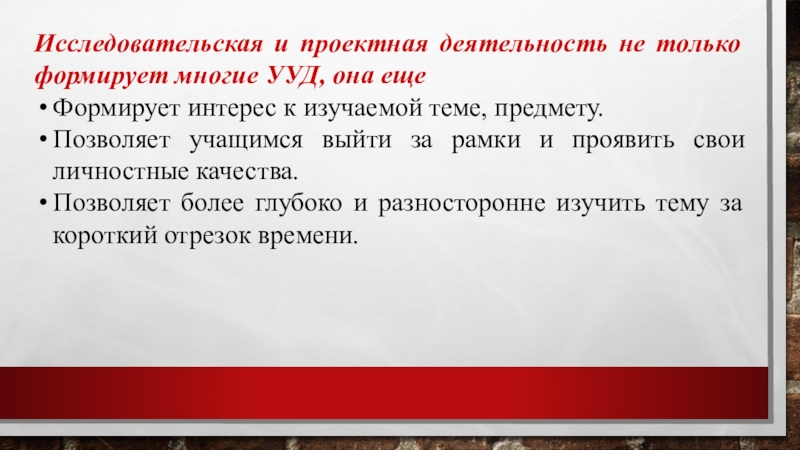 Исследовательская и проектная деятельность не только формирует многие УУД, она еще

• Формирует интерес к изучаемой теме, предмету.
• Позволяет учащимся выйти за рамки и проявить свои личностные качества.
• Позволяет более глубоко и разносторонне изучить тему за короткий отрезок времени.